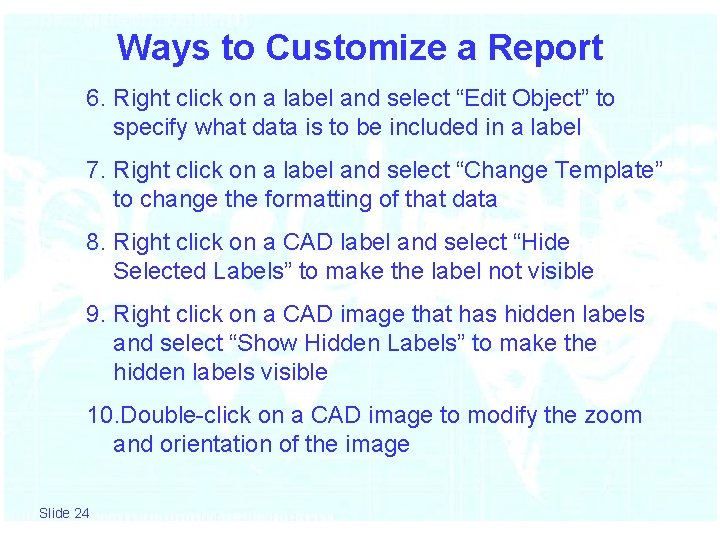 Ways to Customize a Report

6. Right click on a label and select “Edit Object” to specify what data is to be included in a label

7. Right click on a label and select “Change Template” to change the formatting of that data

8. Right click on a CAD label and select “Hide Selected Labels” to make the label not visible

9. Right click on a CAD image that has hidden labels and select “Show Hidden Labels” to make the hidden labels visible

10.Double-click on a CAD image to modify the zoom and orientation of the image

Slide 24